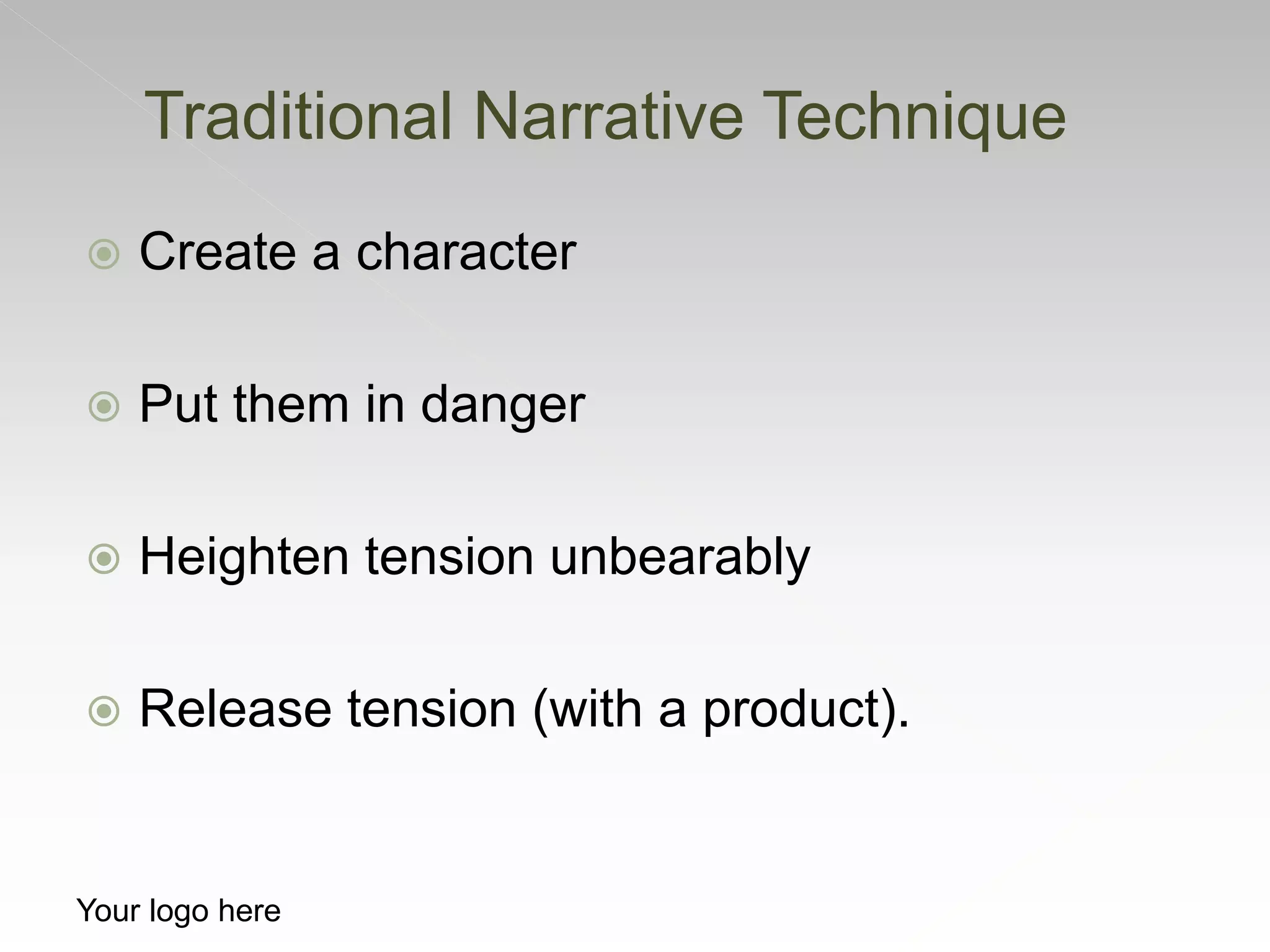 Traditional Narrative Technique

Create a character

Put them in danger

Heighten tension unbearably

Release tension (with a product).

Your logo here